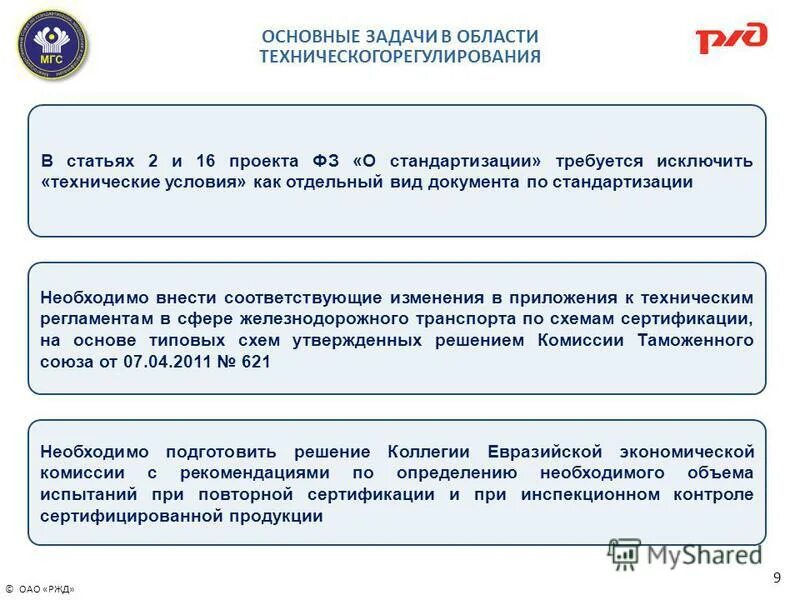 МГС

ОСНОВНЫЕ ЗАДАЧИ В ОБЛАСТИ ТЕХНИЧЕСКОГОРЕГУЛИРОВАНИЯ

РЖД

В статьях 2 и 16 проекта ФЗ «О стандартизации» требуется исключить «технические условия» как отдельный вид документа по стандартизации

Необходимо внести соответствующие изменения в приложения к техническим регламентам в сфере железнодорожного транспорта по схемам сертификации, на основе типовых схем утвержденных решением Комиссии Таможенного союза от 07.04.2011 № 621

Необходимо подготовить решение Коллегии Евразийской экономической комиссии с рекомендациями по определению необходимого объема испытаний при повторной сертификации и при инспекционном контроле сертифицированной продукции

MyShared

9

© ОАО «РЖД»